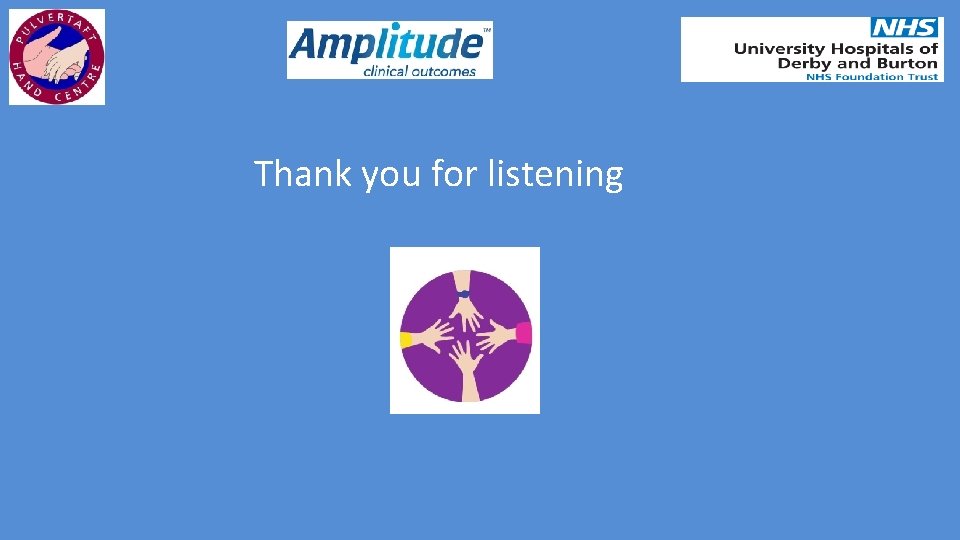 PULVERTAFT HAND CENTRE

Amplitude™
clinical outcomes

NHS
University Hospitals of Derby and Burton
NHS Foundation Trust

Thank you for listening